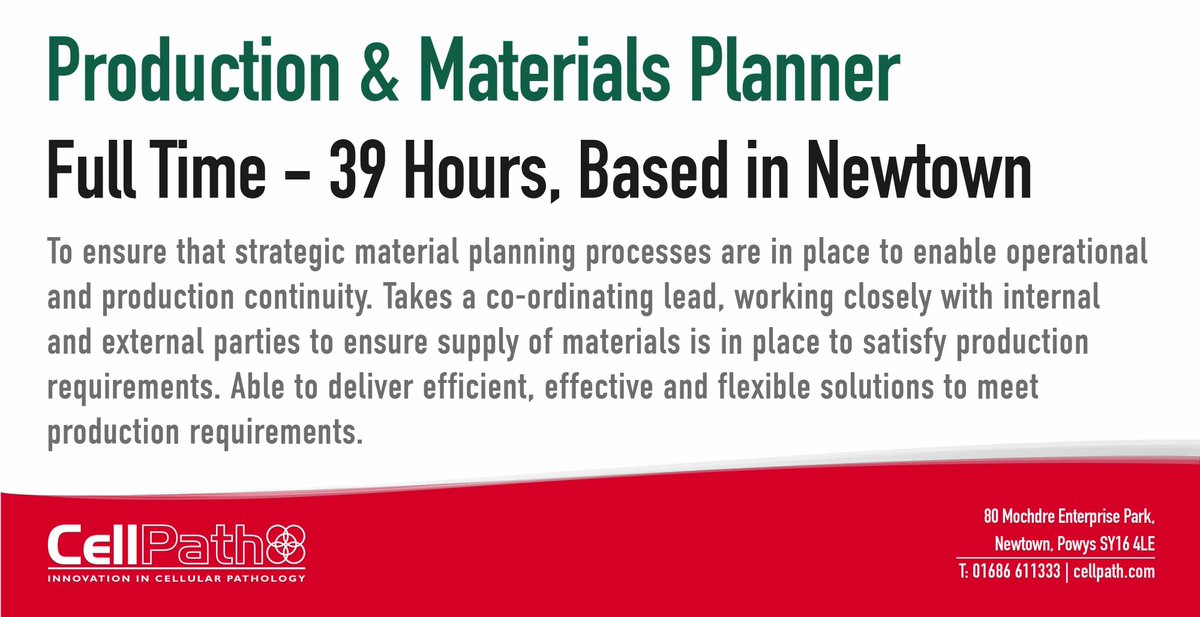 Production & Materials Planner

Full Time - 39 Hours, Based in Newtown

To ensure that strategic material planning processes are in place to enable operational and production continuity. Takes a co-ordinating lead, working closely with internal and external parties to ensure supply of materials is in place to satisfy production requirements. Able to deliver efficient, effective and flexible solutions to meet production requirements.

CellPath
INNOVATION IN CELLULAR PATHOLOGY

80 Mochdre Enterprise Park,
Newtown, Powys SY16 4LE
T: 01686 611333 | cellpath.com